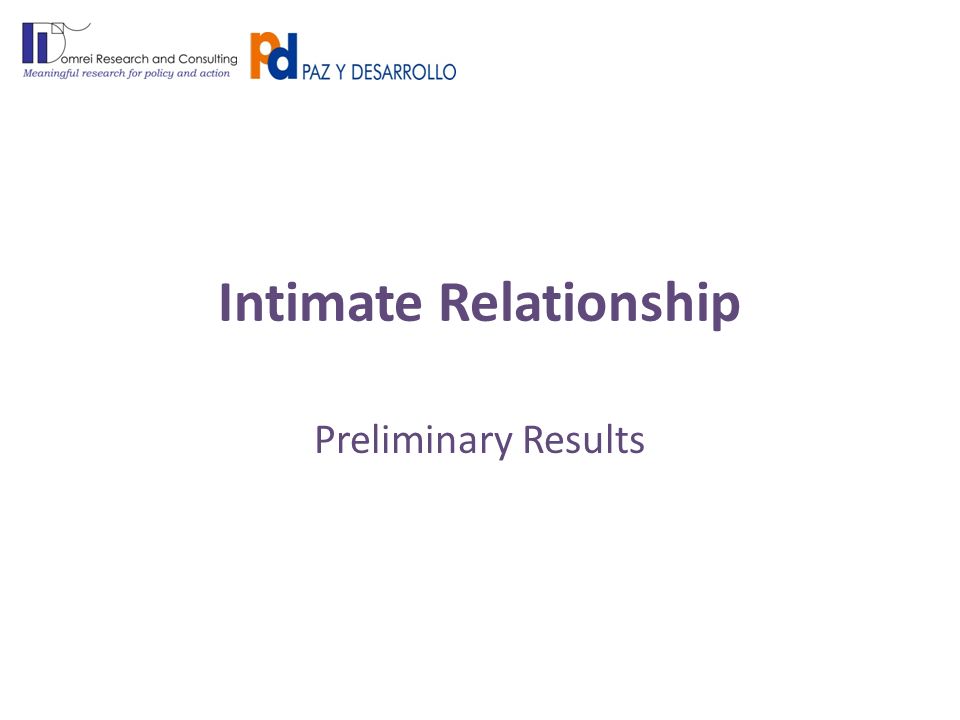 Domrei Research and Consulting
Meaningful research for policy and action

pd PAZ Y DESARROLLO

Intimate Relationship

Preliminary Results